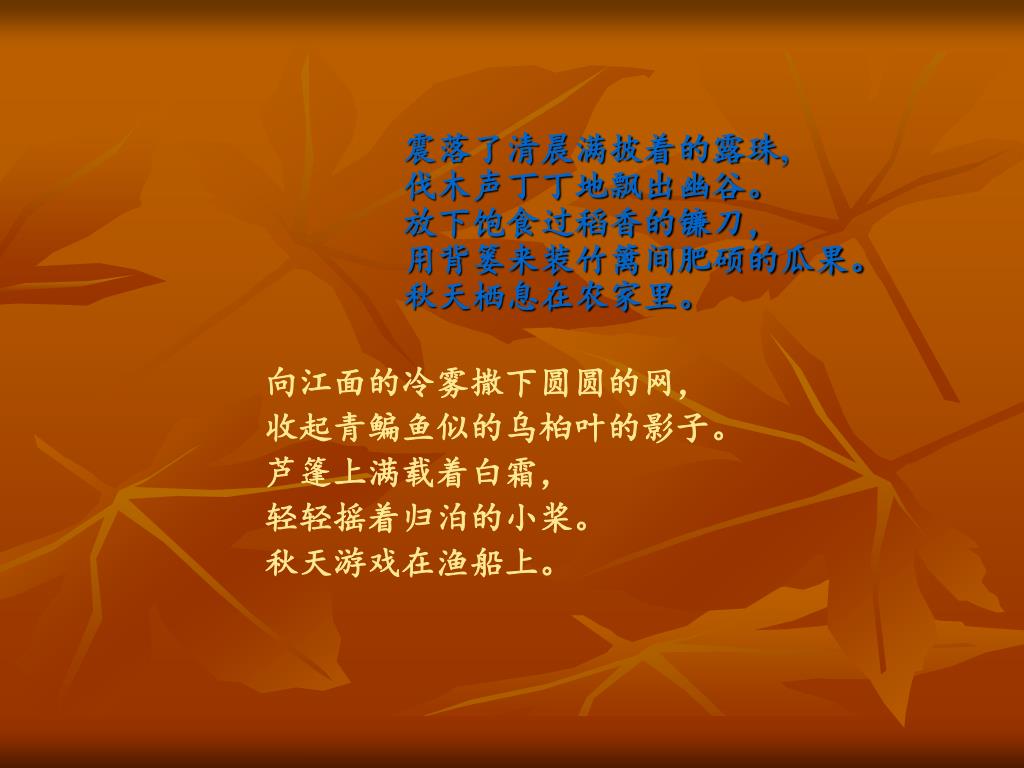 震落了清晨满披着的露珠，
伐木声丁丁地飘出幽谷。
放下饱食过稻香的镰刀，
用背篓来装竹篱间肥硕的瓜果。
秋天栖息在农家里。

向江面的冷雾撒下圆圆的网，
收起青鳊鱼似的乌桕叶的影子。
芦篷上满载着白霜，
轻轻摇着归泊的小桨。
秋天游戏在渔船上。